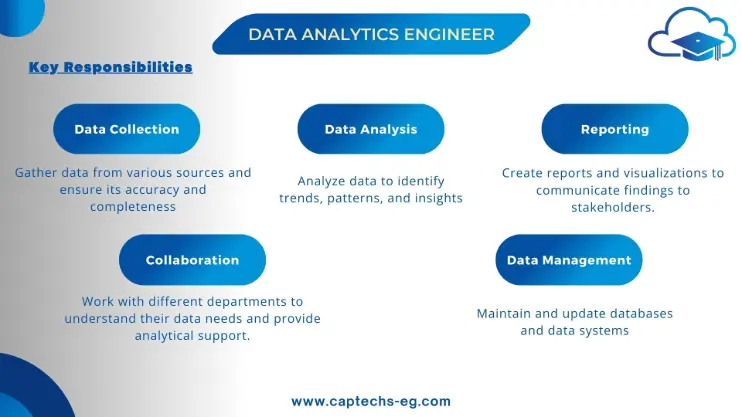 DATA ANALYTICS ENGINEER

Key Responsibilities

Data Collection

Gather data from various sources and ensure its accuracy and completeness

Data Analysis

Analyze data to identify trends, patterns, and insights

Reporting

Create reports and visualizations to communicate findings to stakeholders.

Collaboration

Work with different departments to understand their data needs and provide analytical support.

Data Management

Maintain and update databases and data systems

www.captechs-eg.com